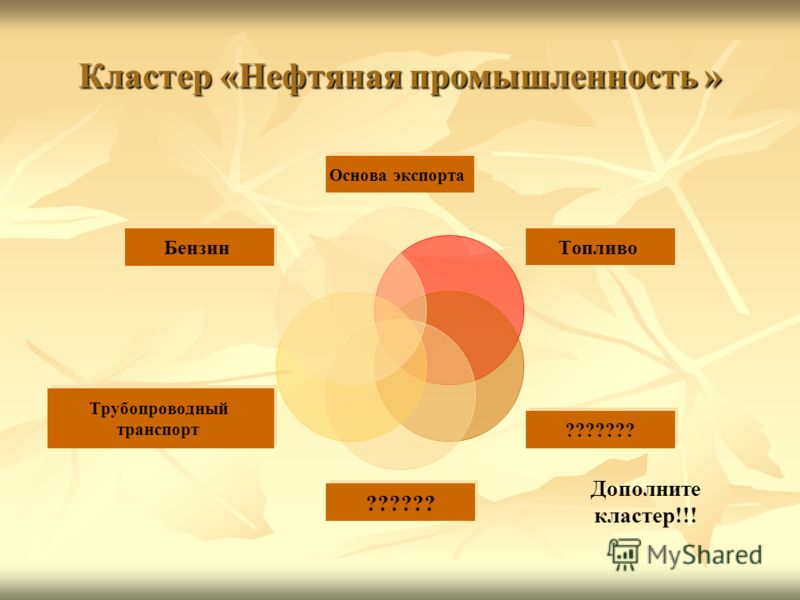 Кластер «Нефтяная промышленность »

Основа экспорта

Бензин

Топливо

Трубопроводный транспорт

???????

??????

Дополните кластер!!!

MyShared